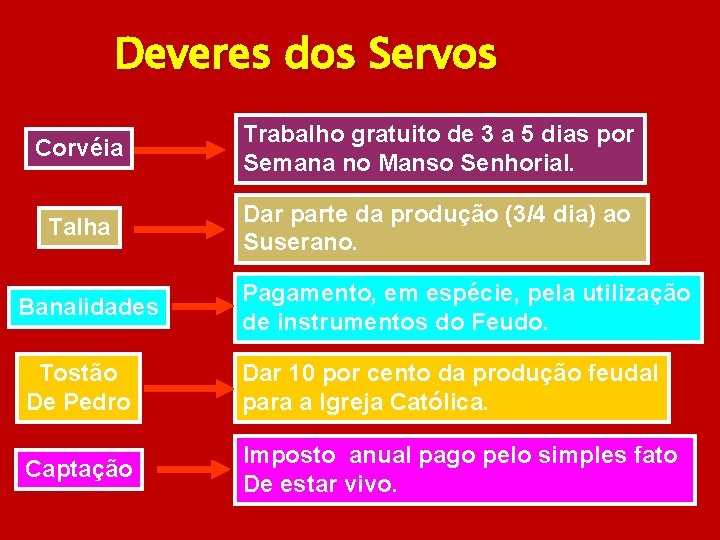 Deveres dos Servos

Corvéia

Trabalho gratuito de 3 a 5 dias por Semana no Manso Senhorial.

Talha

Dar parte da produção (3/4 dia) ao Suserano.

Banalidades

Pagamento, em espécie, pela utilização de instrumentos do Feudo.

Tostão De Pedro

Dar 10 por cento da produção feudal para a Igreja Católica.

Captação

Imposto anual pago pelo simples fato De estar vivo.